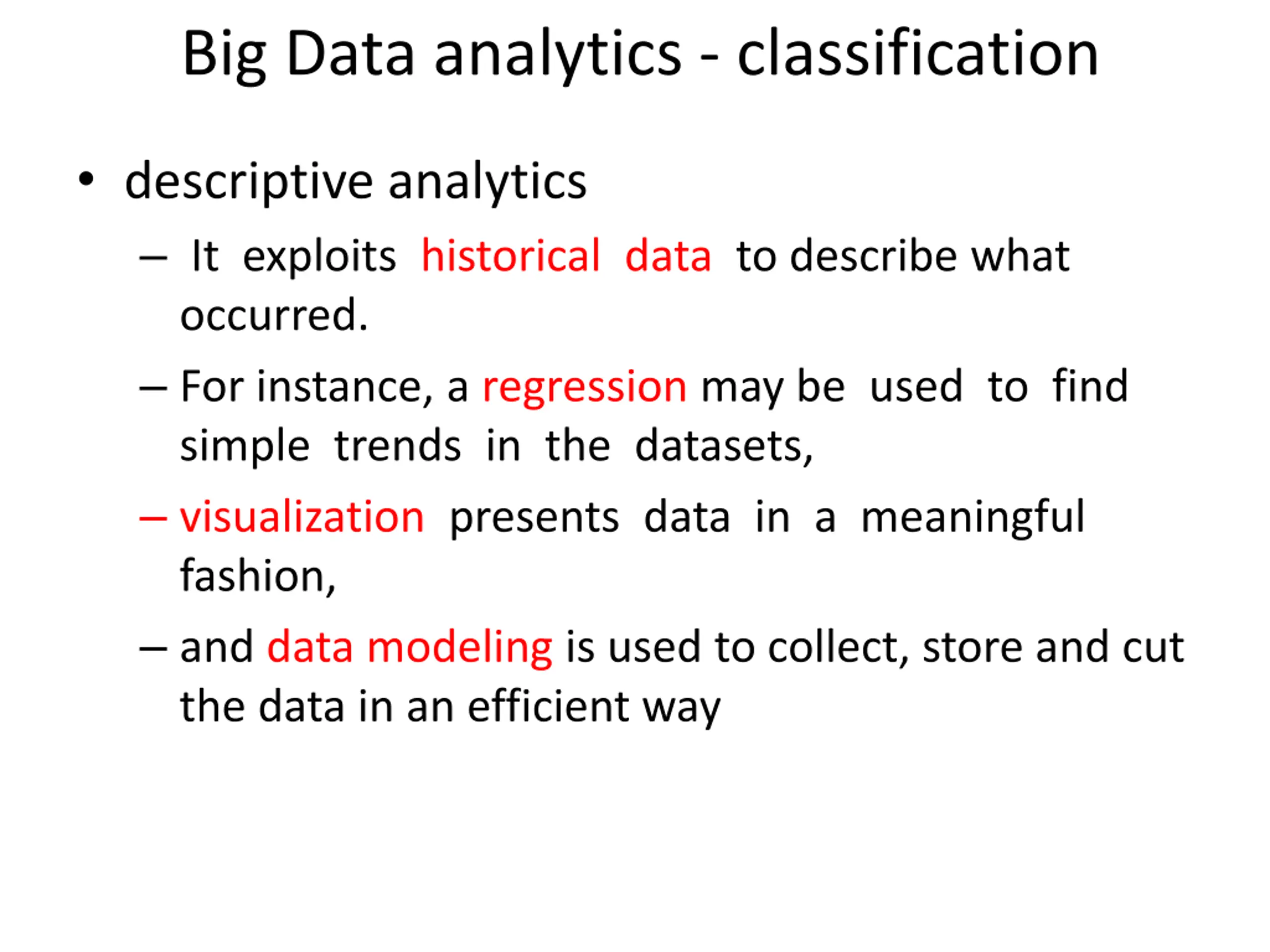 Big Data analytics - classification

• descriptive analytics

– It exploits historical data to describe what occurred.

– For instance, a regression may be used to find simple trends in the datasets,

– visualization presents data in a meaningful fashion,

– and data modeling is used to collect, store and cut the data in an efficient way